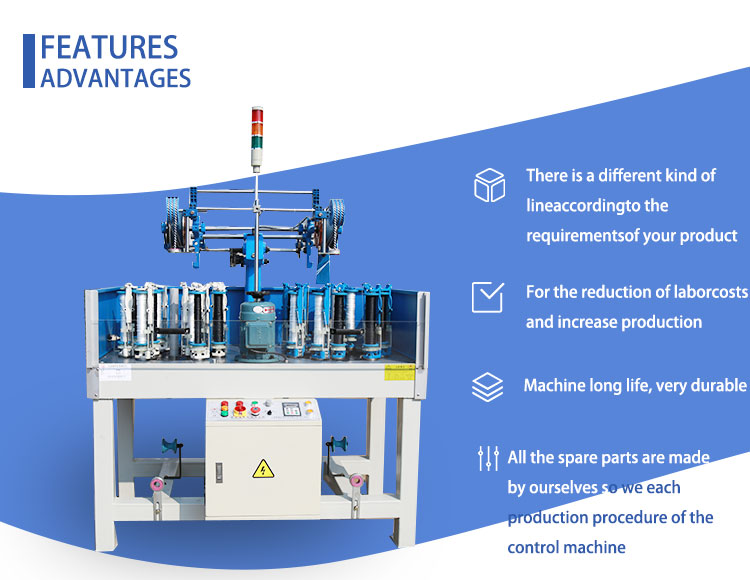 FEATURES
ADVANTAGES

There is a different kind of lineaccordingto the requirementsof your product

For the reduction of laborcosts and increase production

Machine long life, very durable

All the spare parts are made by ourselves so we each production procedure of the control machine